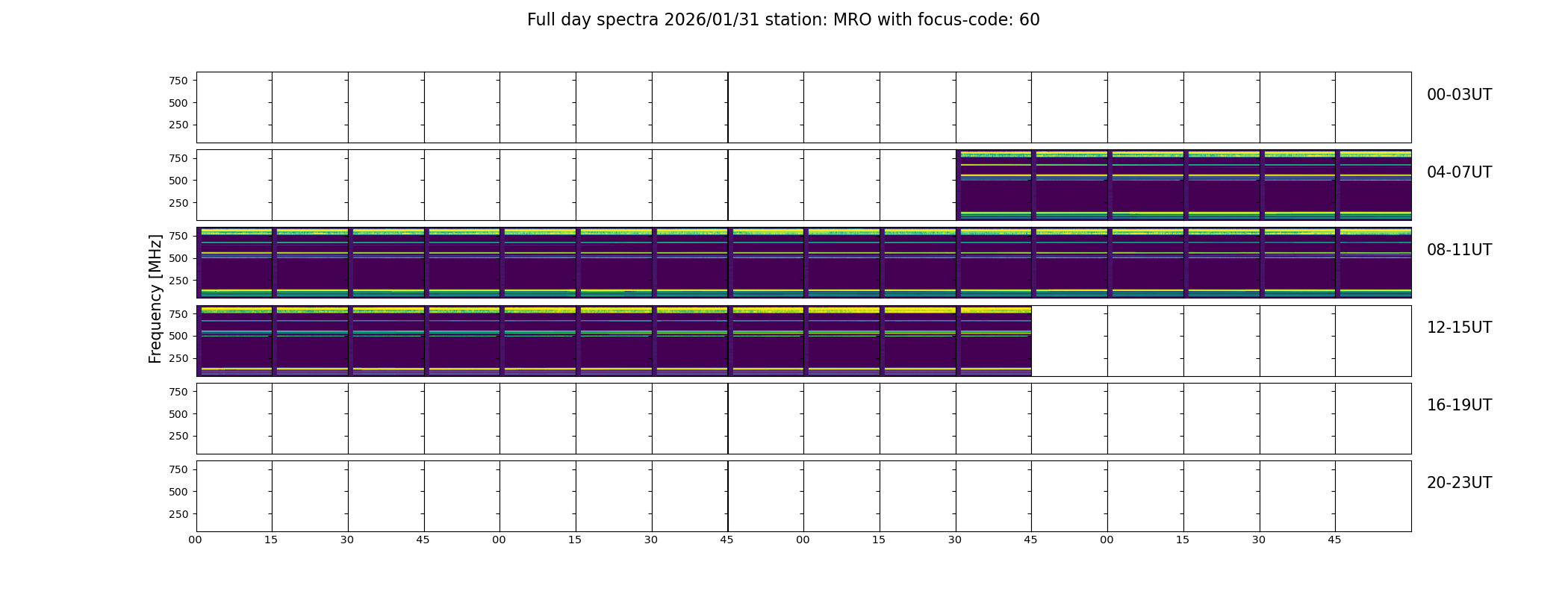 Full day spectra 2026/01/31 station: MRO with focus-code: 60

Frequency [MHz]

750
500
250
00-03UT

750
500
250
04-07UT

750
500
250
08-11UT

750
500
250
12-15UT

750
500
250
16-19UT

750
500
250
20-23UT

00 15 30 45 00 15 30 45 00 15 30 45 00 15 30 45